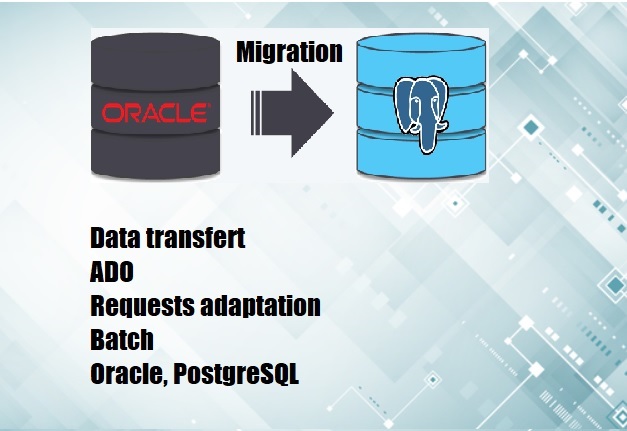 ORACLE

Migration

Data transfert
ADO
Requests adaptation
Batch
Oracle, PostgreSQL